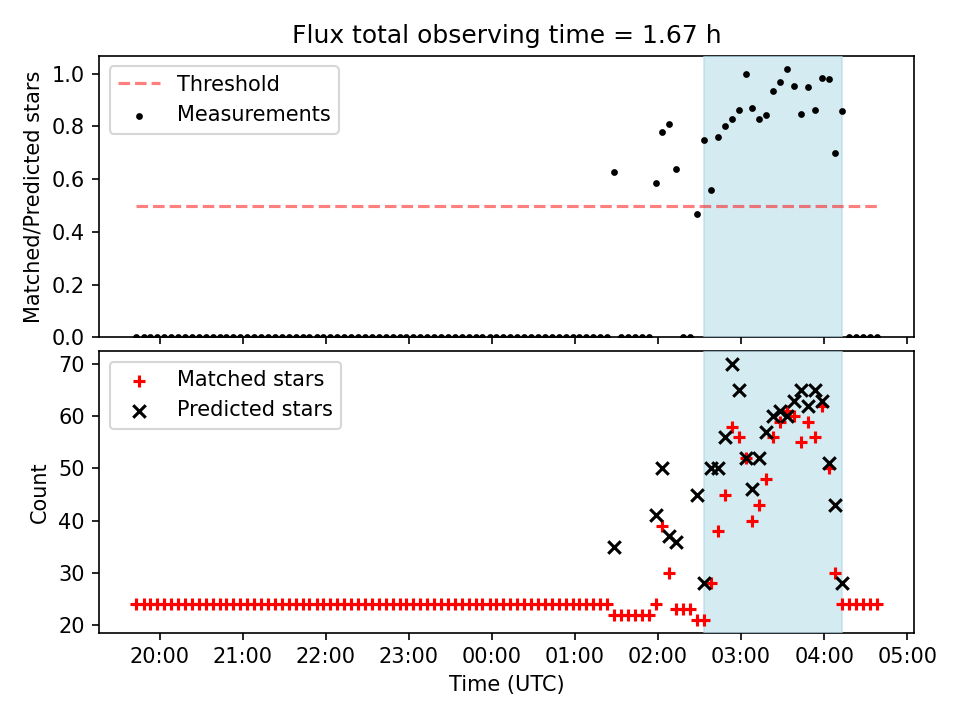 Flux total observing time = 1.67 h

Threshold
Measurements

Matched/Predicted stars

1.0
0.8
0.6
0.4
0.2
0.0

Matched stars
Predicted stars

Count

70
60
50
40
30
20

20:00 21:00 22:00 23:00 00:00 01:00 02:00 03:00 04:00 05:00

Time (UTC)